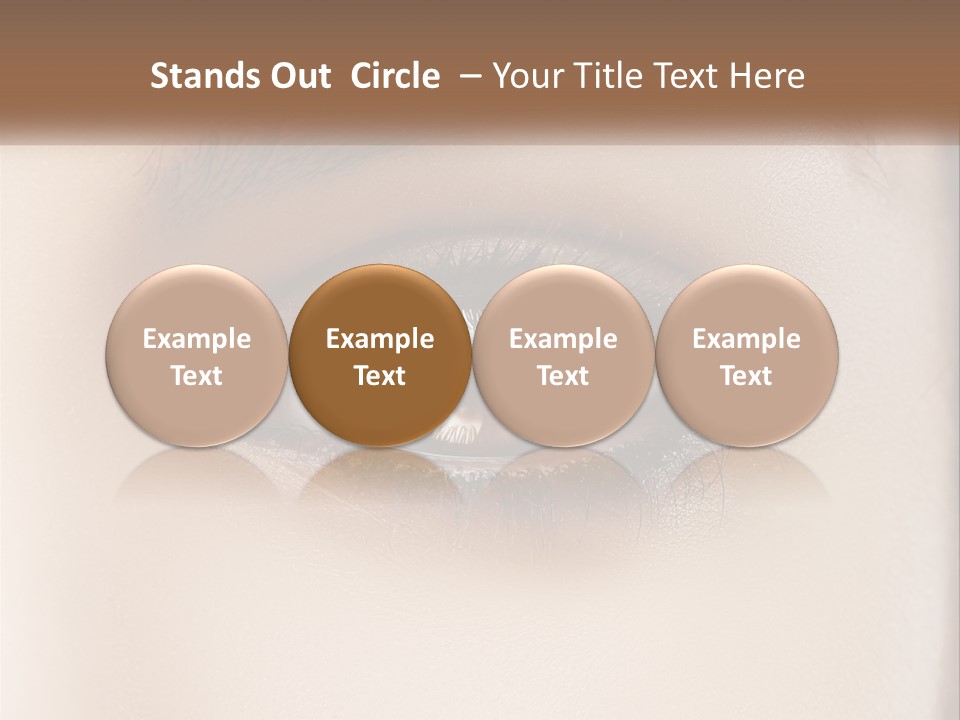 Stands Out Circle – Your Title Text Here

Example Text

Example Text

Example Text

Example Text